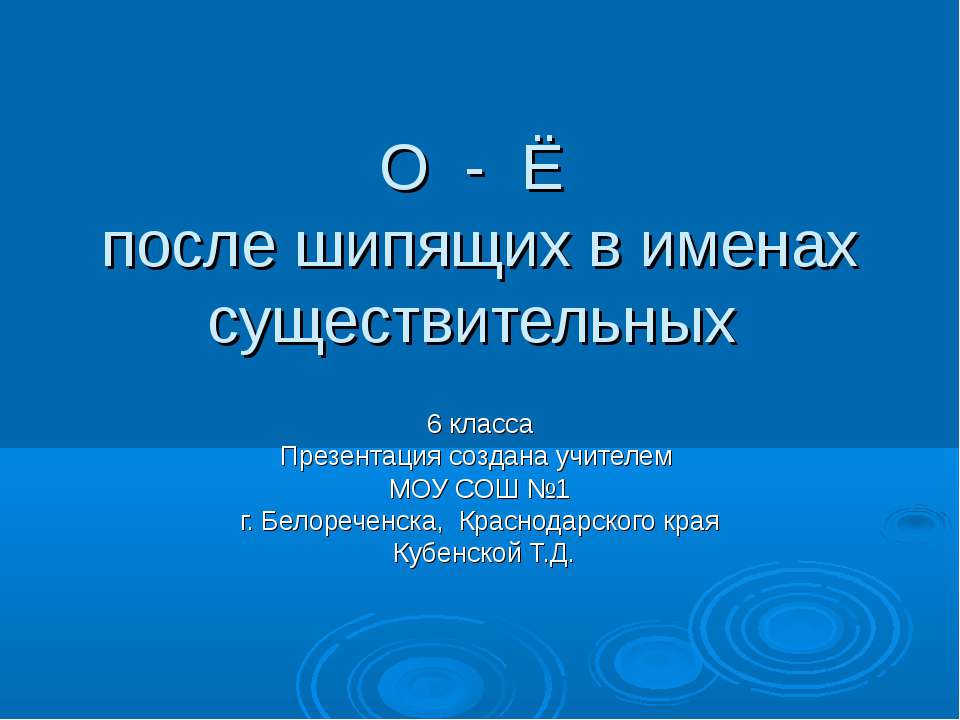 О - Ё
после шипящих в именах существительных

6 класса
Презентация создана учителем
МОУ СОШ №1
г. Белореченска, Краснодарского края
Кубенской Т.Д.